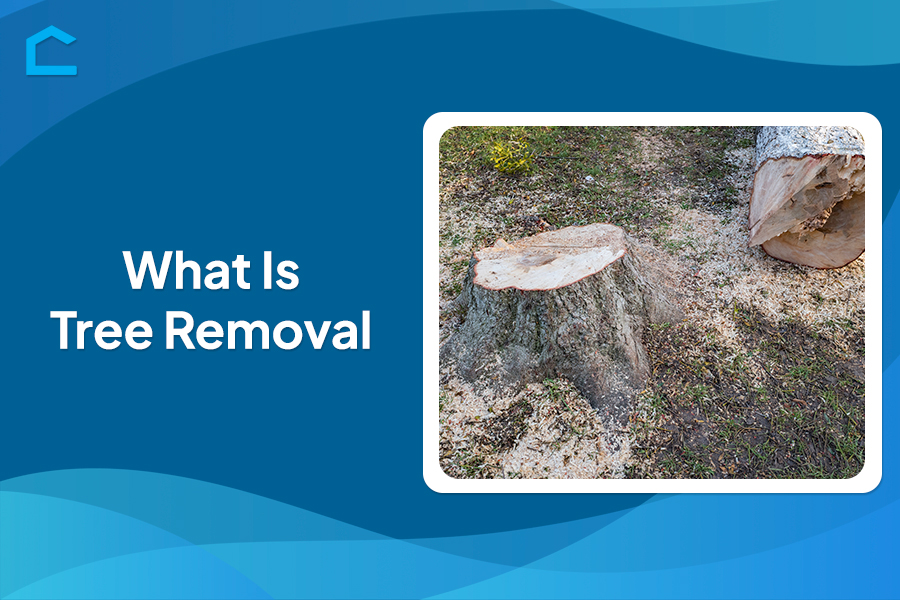 What Is
Tree Removal